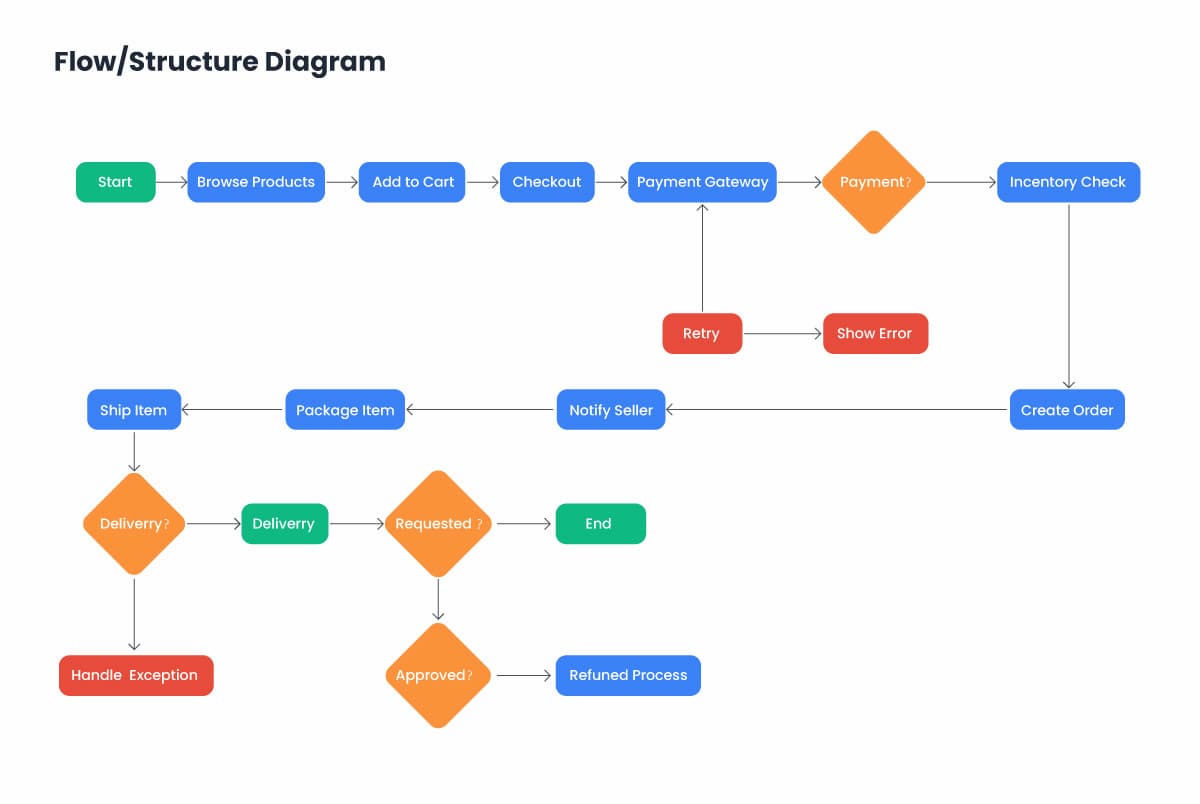 Flow/Structure Diagram

Start

Browse Products

Add to Cart

Checkout

Payment Gateway

Payment?

Incentory Check

Retry

Show Error

Create Order

Notify Seller

Package Item

Ship Item

Deliverry?

Deliverry

Requested ?

End

Handle Exception

Approved?

Refuned Process